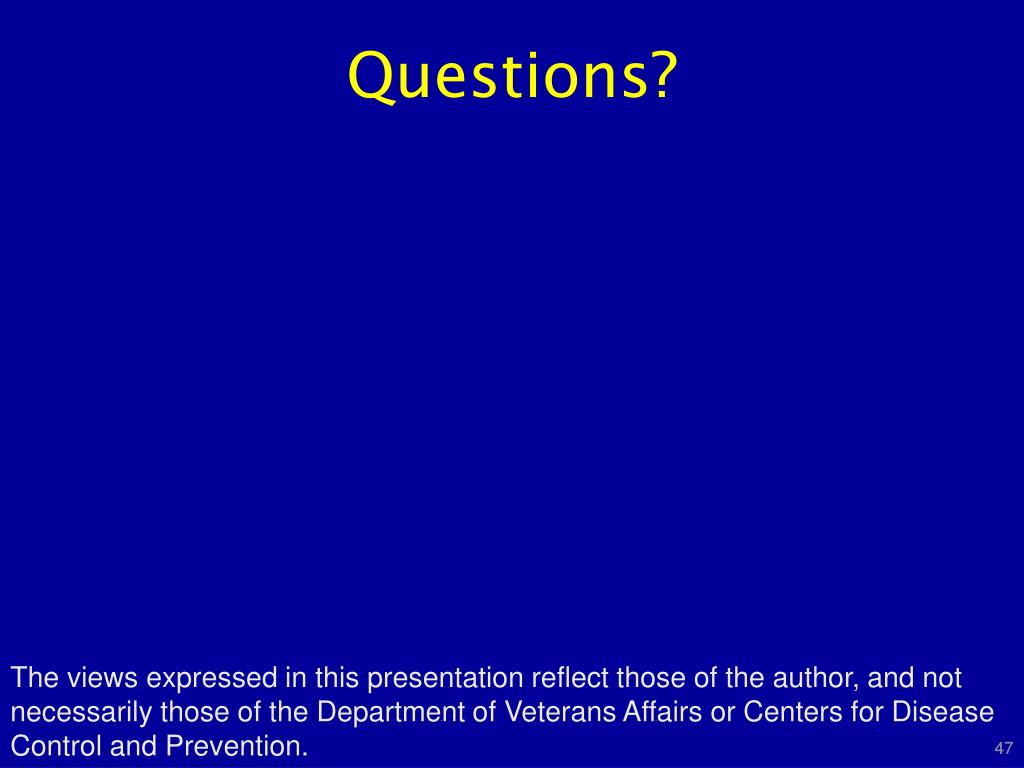 Questions?

The views expressed in this presentation reflect those of the author, and not necessarily those of the Department of Veterans Affairs or Centers for Disease Control and Prevention.

47